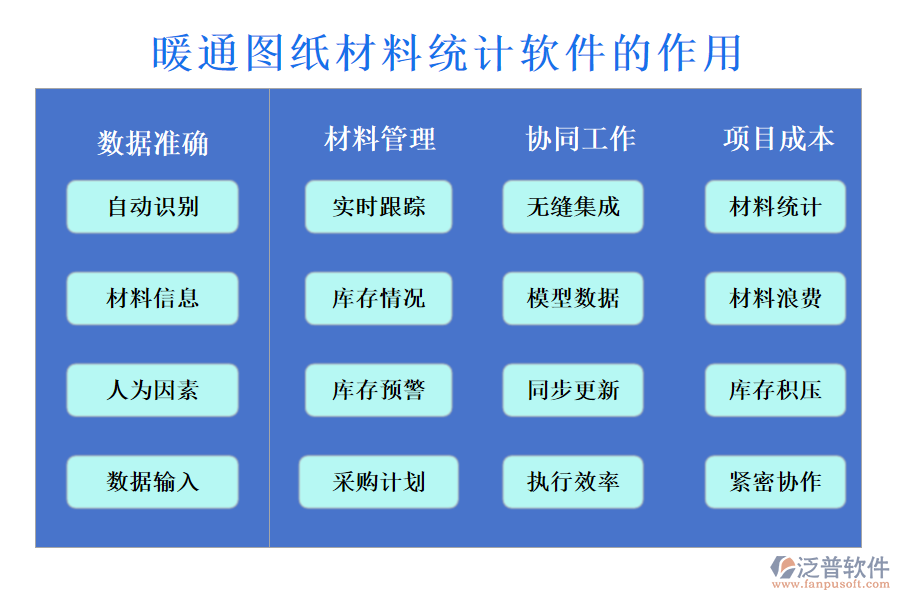 暖通图纸材料统计软件的作用

数据准确

自动识别

材料信息

人为因素

数据输入

材料管理

实时跟踪

库存情况

库存预警

采购计划

协同工作

无缝集成

模型数据

同步更新

执行效率

项目成本

材料统计

材料浪费

库存积压

紧密协作

泛普软件
www.fanpusoft.com